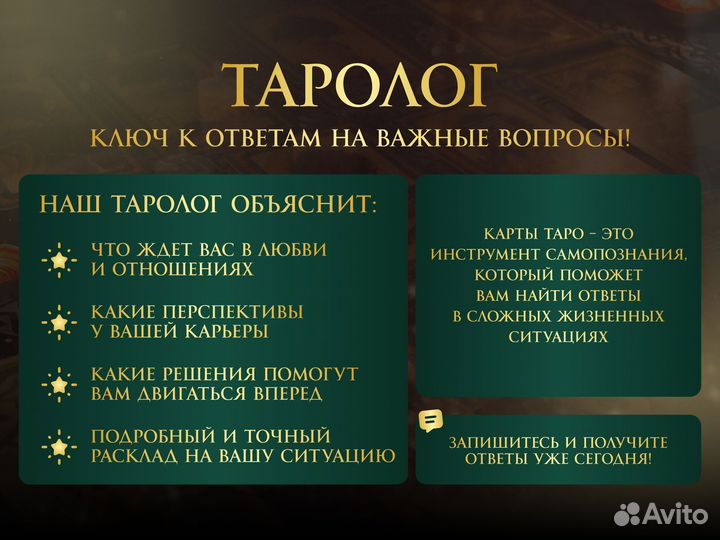 ТАРОЛОГ

КЛЮЧ К ОТВЕТАМ НА ВАЖНЫЕ ВОПРОСЫ!

НАШ ТАРОЛОГ ОБЪЯСНИТ:

ЧТО ЖДЕТ ВАС В ЛЮБВИ И ОТНОШЕНИЯХ

КАКИЕ ПЕРСПЕКТИВЫ У ВАШЕЙ КАРЬЕРЫ

КАКИЕ РЕШЕНИЯ ПОМОГУТ ВАМ ДВИГАТЬСЯ ВПЕРЕД

ПОДРОБНЫЙ И ТОЧНЫЙ РАСКЛАД НА ВАШУ СИТУАЦИЮ

КАРТЫ ТАРО – ЭТО ИНСТРУМЕНТ САМОПОЗНАНИЯ, КОТОРЫЙ ПОМОЖЕТ ВАМ НАЙТИ ОТВЕТЫ В СЛОЖНЫХ ЖИЗНЕННЫХ СИТУАЦИЯХ

ЗАПИШИТЕСЬ И ПОЛУЧИТЕ ОТВЕТЫ УЖЕ СЕГОДНЯ!

Avito